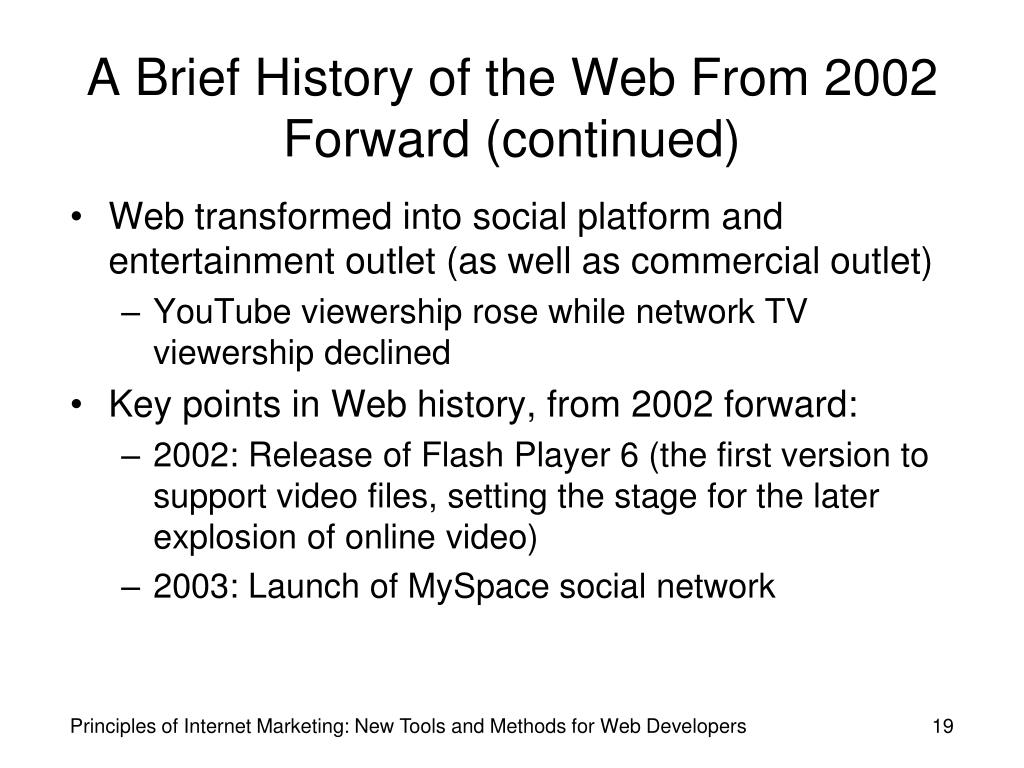 A Brief History of the Web From 2002 Forward (continued)

• Web transformed into social platform and entertainment outlet (as well as commercial outlet)
– YouTube viewership rose while network TV viewership declined
• Key points in Web history, from 2002 forward:
– 2002: Release of Flash Player 6 (the first version to support video files, setting the stage for the later explosion of online video)
– 2003: Launch of MySpace social network

Principles of Internet Marketing: New Tools and Methods for Web Developers

19